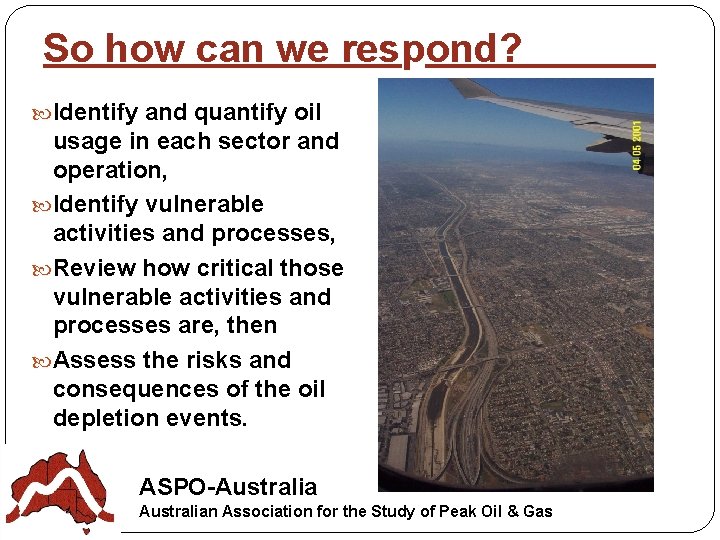 So how can we respond?

Identify and quantify oil usage in each sector and operation,

Identify vulnerable activities and processes,

Review how critical those vulnerable activities and processes are, then

Assess the risks and consequences of the oil depletion events.

04 05 2001

ASPO-Australia
Australian Association for the Study of Peak Oil & Gas